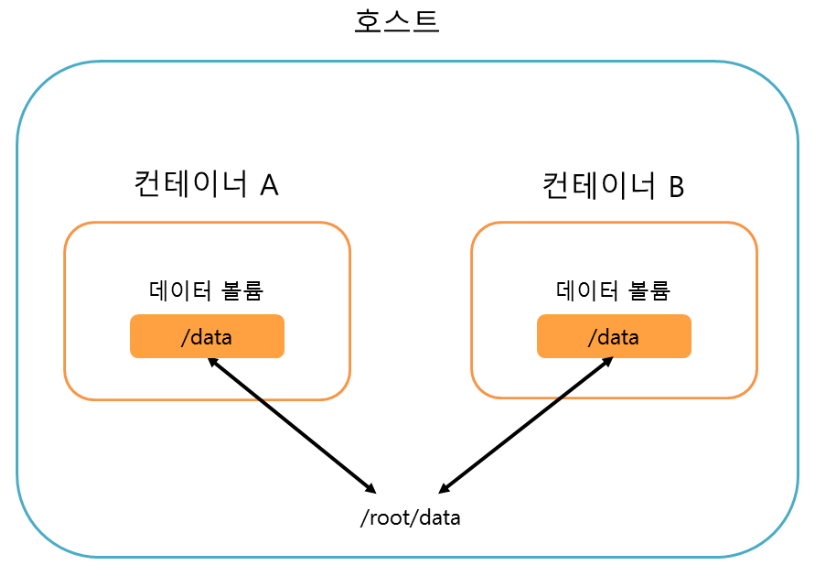 호스트

컨테이너 A

데이터 볼륨

/data

컨테이너 B

데이터 볼륨

/data

/root/data